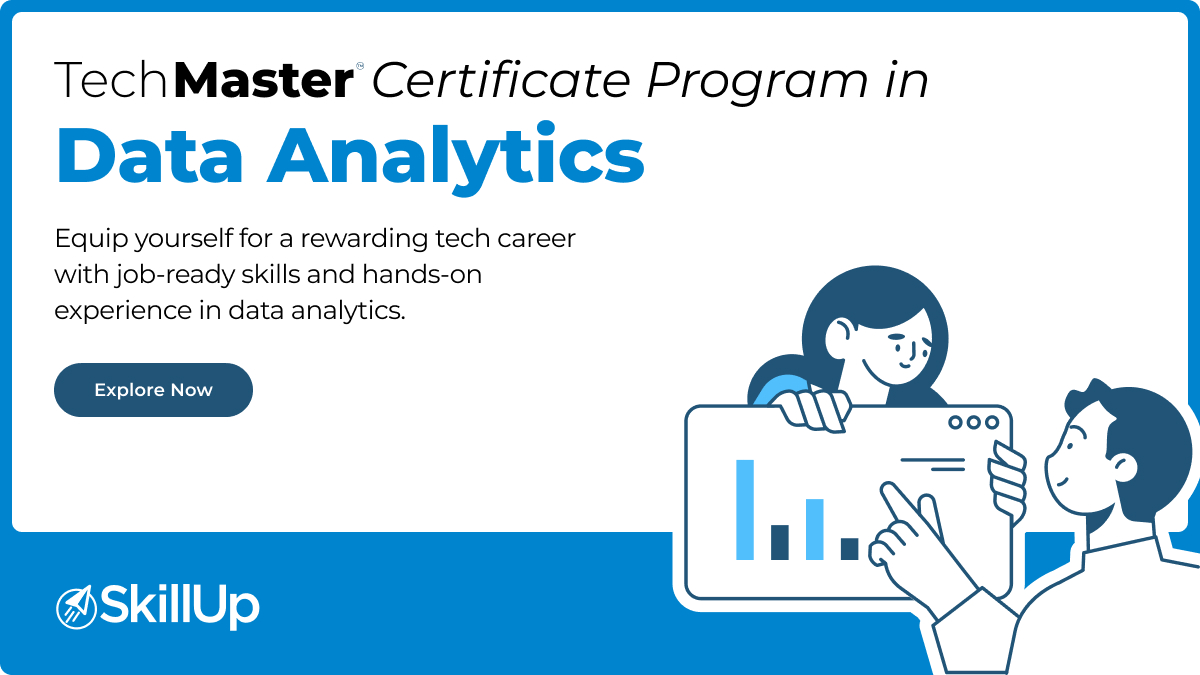 TechMaster™ Certificate Program in
Data Analytics

Equip yourself for a rewarding tech career with job-ready skills and hands-on experience in data analytics.

Explore Now

SkillUp